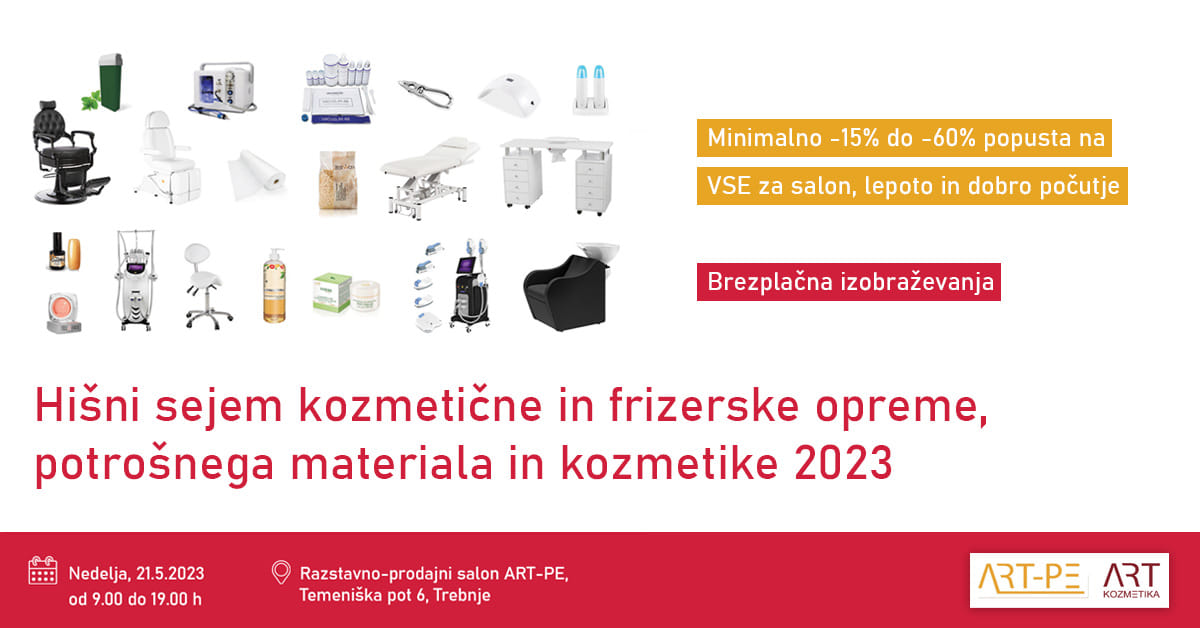 Minimalno -15% do -60% popusta na

VSE za salon, lepoto in dobro počutje

Brezplačna izobraževanja

Hišni sejem kozmetične in frizerske opreme, potrošnega materiala in kozmetike 2023

Nedelja, 21.5.2023
od 9.00 do 19.00 h

Razstavno-prodajni salon ART-PE,
Temeniška pot 6, Trebnje

ART-PE

ART
KOZMETIKA